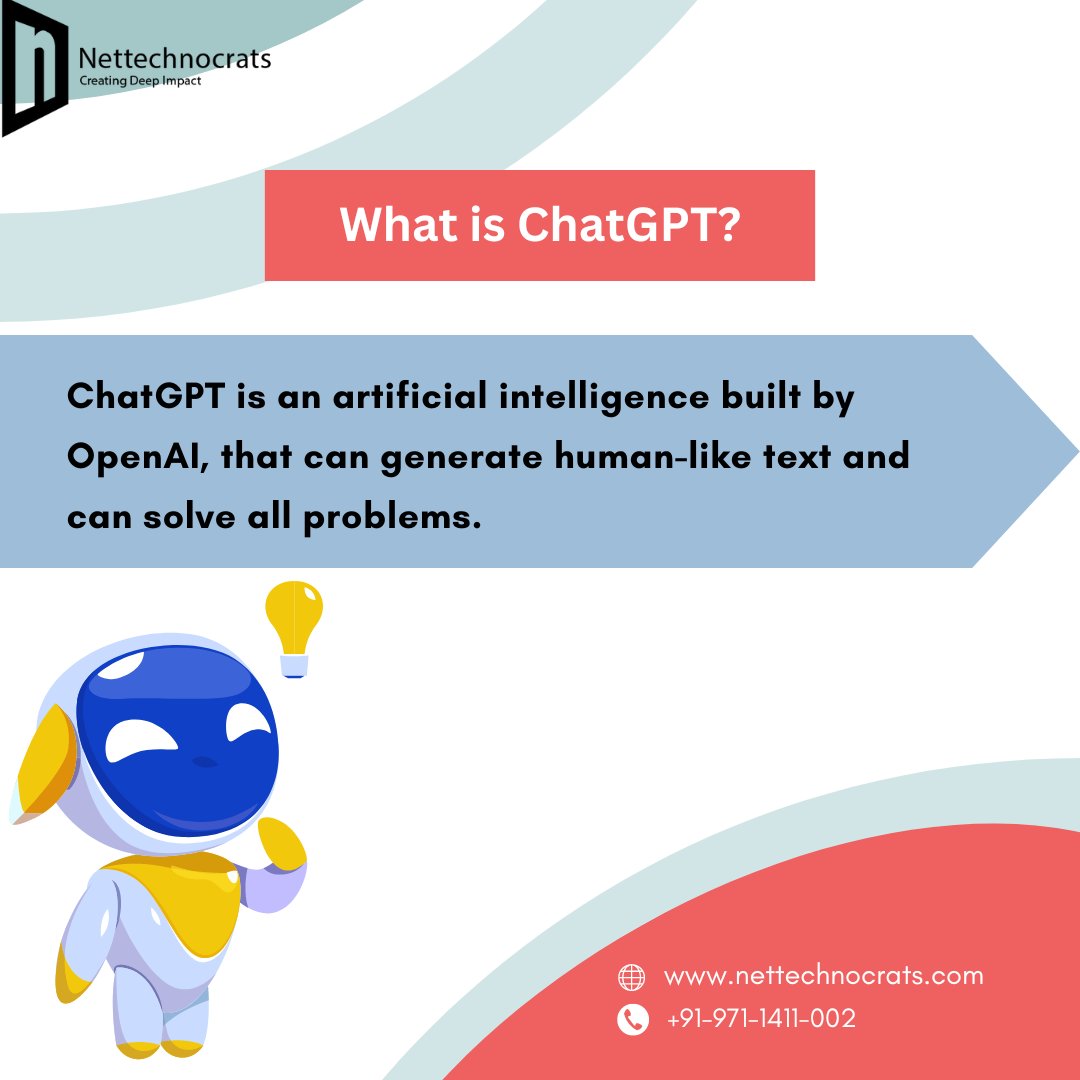 Nettechnocrats
Creating Deep Impact

What is ChatGPT?

ChatGPT is an artificial intelligence built by OpenAI, that can generate human-like text and can solve all problems.

www.nettechnocrats.com
+91-971-1411-002